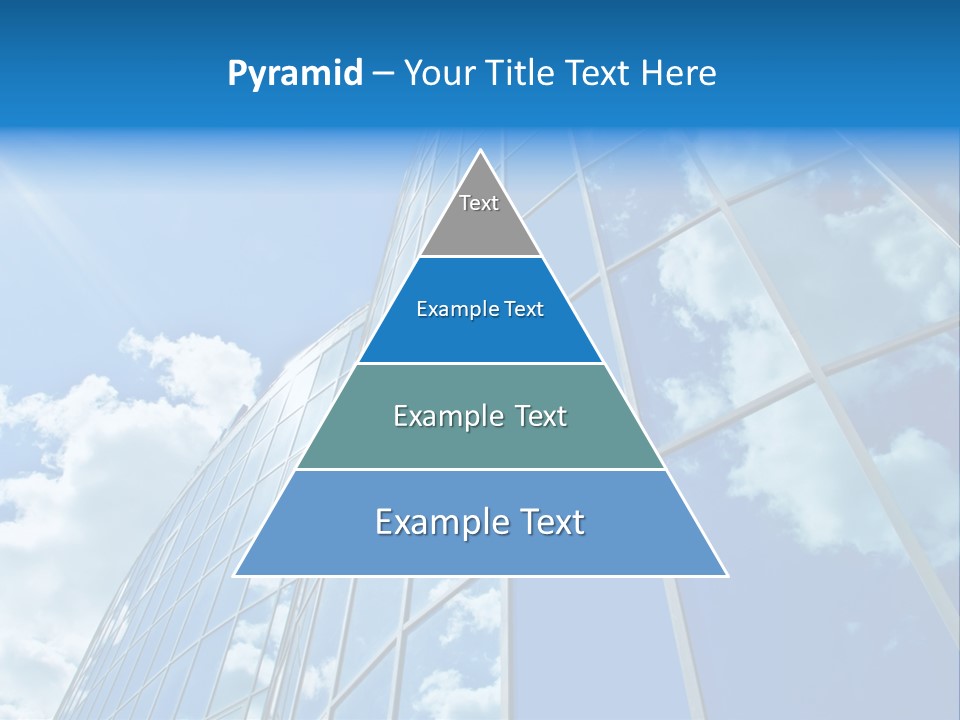 Pyramid – Your Title Text Here

Text

Example Text

Example Text

Example Text